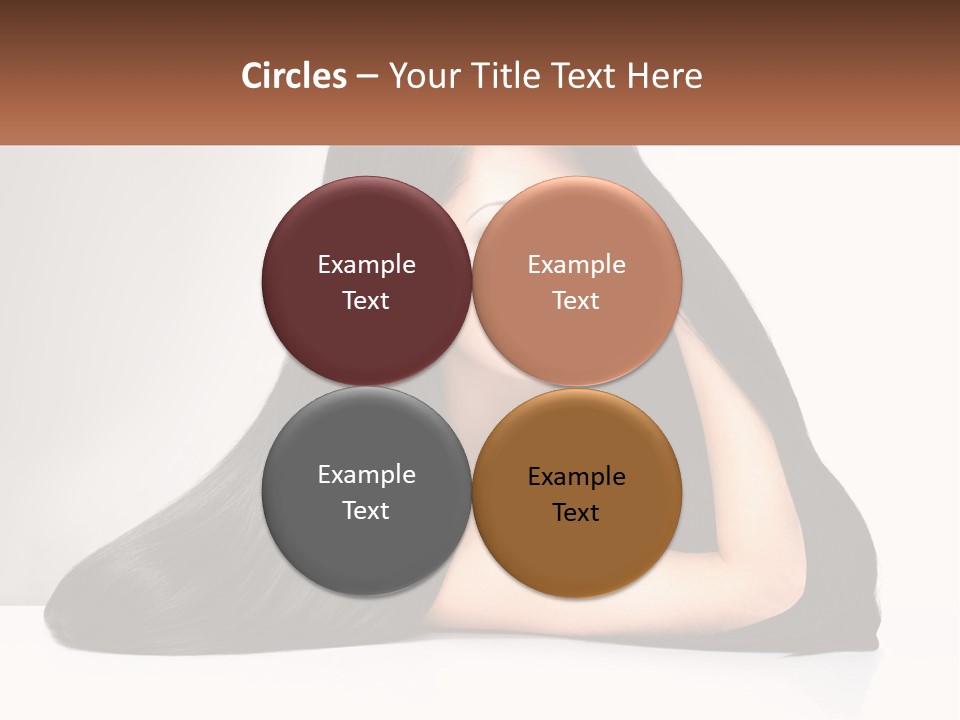 Circles – Your Title Text Here

Example Text

Example Text

Example Text

Example Text